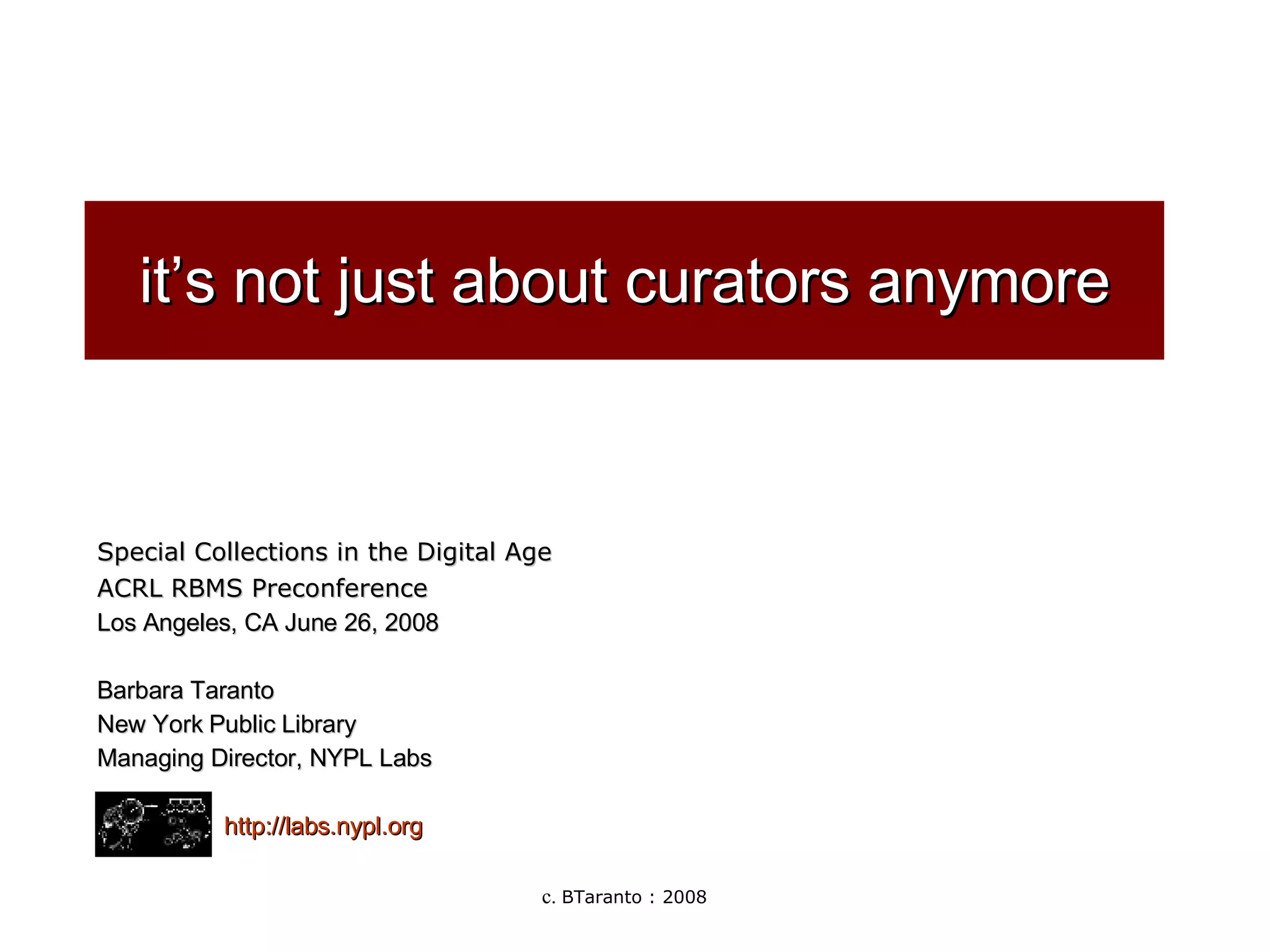 it’s not just about curators anymore

Special Collections in the Digital Age
ACRL RBMS Preconference
Los Angeles, CA June 26, 2008

Barbara Taranto
New York Public Library
Managing Director, NYPL Labs

http://labs.nypl.org

c. BTaranto : 2008